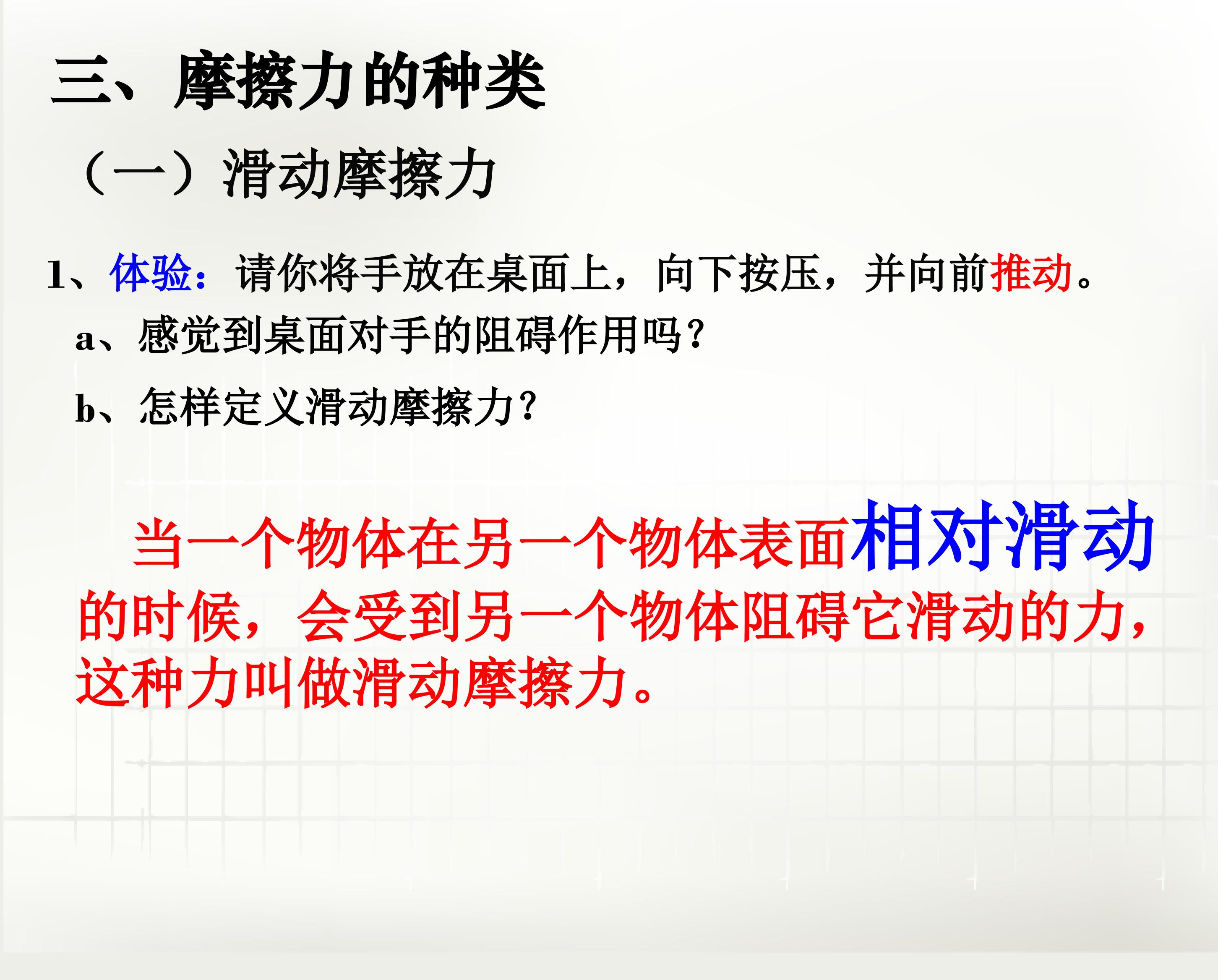 三、摩擦力的种类

（一）滑动摩擦力

1、体验：请你将手放在桌面上，向下按压，并向前推动。

a、感觉到桌面对手的阻碍作用吗？

b、怎样定义滑动摩擦力？

当一个物体在另一个物体表面相对滑动的时候，会受到另一个物体阻碍它滑动的力，这种力叫做滑动摩擦力。